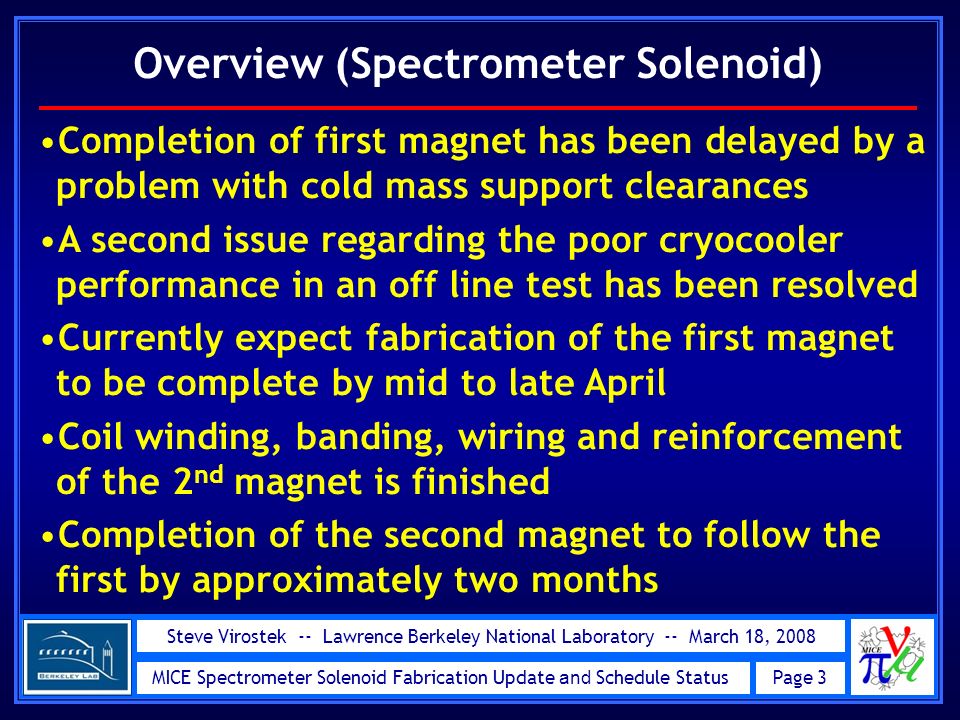 Overview (Spectrometer Solenoid)

•Completion of first magnet has been delayed by a problem with cold mass support clearances

•A second issue regarding the poor cryocooler performance in an off line test has been resolved

•Currently expect fabrication of the first magnet to be complete by mid to late April

•Coil winding, banding, wiring and reinforcement of the 2$^{nd}$ magnet is finished

•Completion of the second magnet to follow the first by approximately two months

BERKELEY LAB

Steve Virostek -- Lawrence Berkeley National Laboratory -- March 18, 2008

MICE Spectrometer Solenoid Fabrication Update and Schedule Status

Page 3

MICE